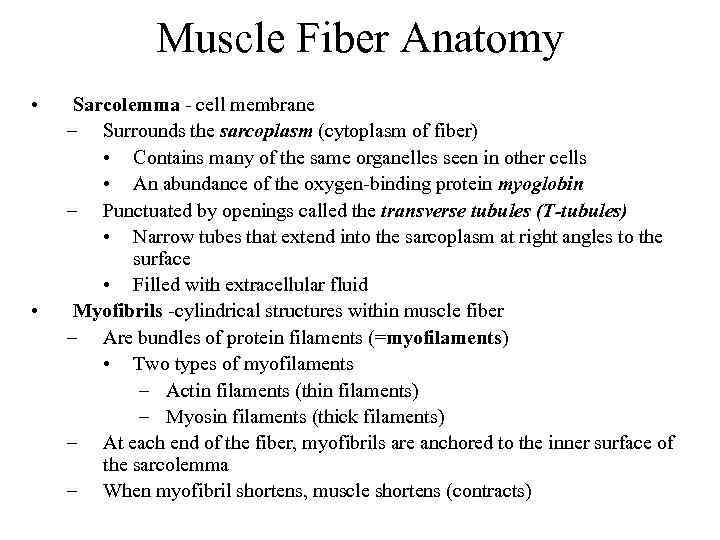 Muscle Fiber Anatomy

• Sarcolemma - cell membrane
– Surrounds the sarcoplasm (cytoplasm of fiber)
• Contains many of the same organelles seen in other cells
• An abundance of the oxygen-binding protein myoglobin
– Punctuated by openings called the transverse tubules (T-tubules)
• Narrow tubes that extend into the sarcoplasm at right angles to the surface
• Filled with extracellular fluid
• Myofibrils -cylindrical structures within muscle fiber
– Are bundles of protein filaments (=myofilaments)
• Two types of myofilaments
– Actin filaments (thin filaments)
– Myosin filaments (thick filaments)
– At each end of the fiber, myofibrils are anchored to the inner surface of the sarcolemma
– When myofibril shortens, muscle shortens (contracts)